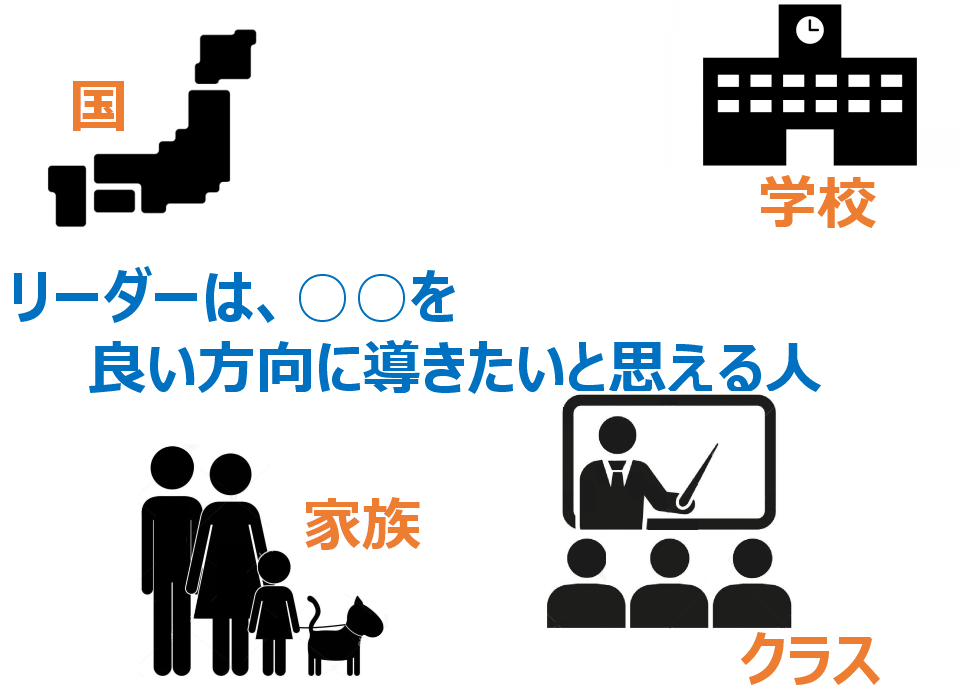 国

学校

リーダーは、○○を
良い方向に導きたいと思える人

家族

クラス